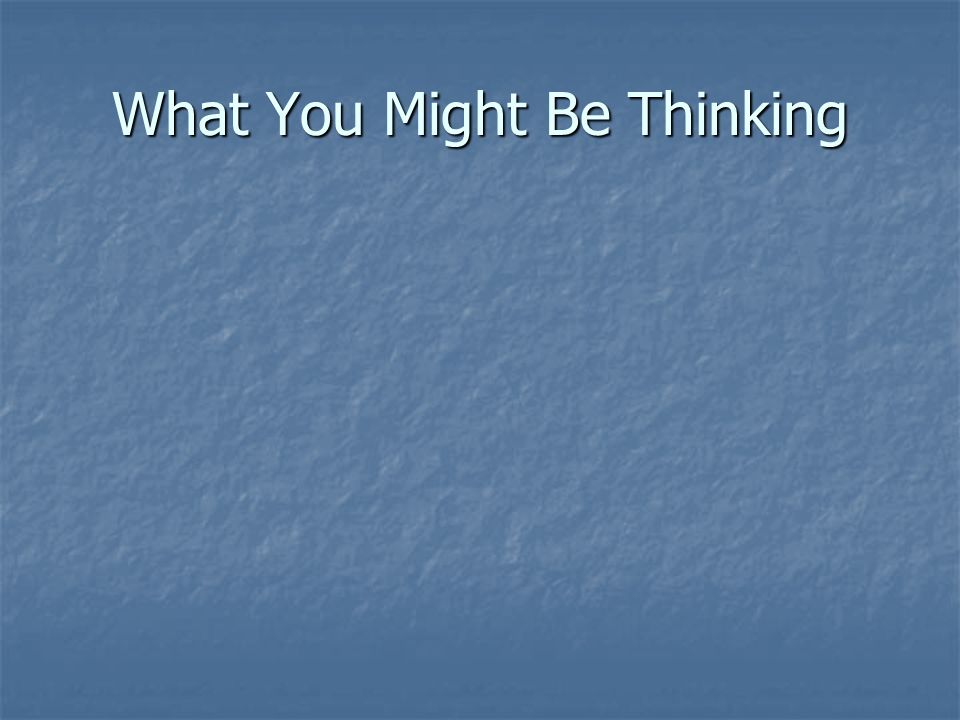 What You Might Be Thinking